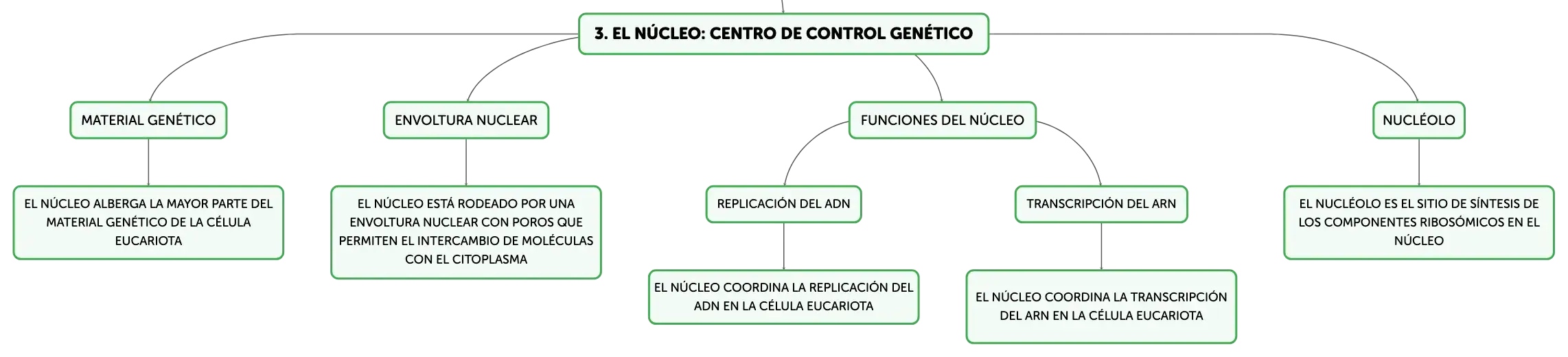 3. EL NÚCLEO: CENTRO DE CONTROL GENÉTICO

MATERIAL GENÉTICO

EL NÚCLEO ALBERGA LA MAYOR PARTE DEL MATERIAL GENÉTICO DE LA CÉLULA EUCARIOTA

ENVOLTURA NUCLEAR

EL NÚCLEO ESTÁ RODEADO POR UNA ENVOLTURA NUCLEAR CON POROS QUE PERMITEN EL INTERCAMBIO DE MOLÉCULAS CON EL CITOPLASMA

FUNCIONES DEL NÚCLEO

REPLICACIÓN DEL ADN

EL NÚCLEO COORDINA LA REPLICACIÓN DEL ADN EN LA CÉLULA EUCARIOTA

TRANSCRIPCIÓN DEL ARN

EL NÚCLEO COORDINA LA TRANSCRIPCIÓN DEL ARN EN LA CÉLULA EUCARIOTA

NUCLÉOLO

EL NUCLÉOLO ES EL SITIO DE SÍNTESIS DE LOS COMPONENTES RIBOSÓMICOS EN EL NÚCLEO